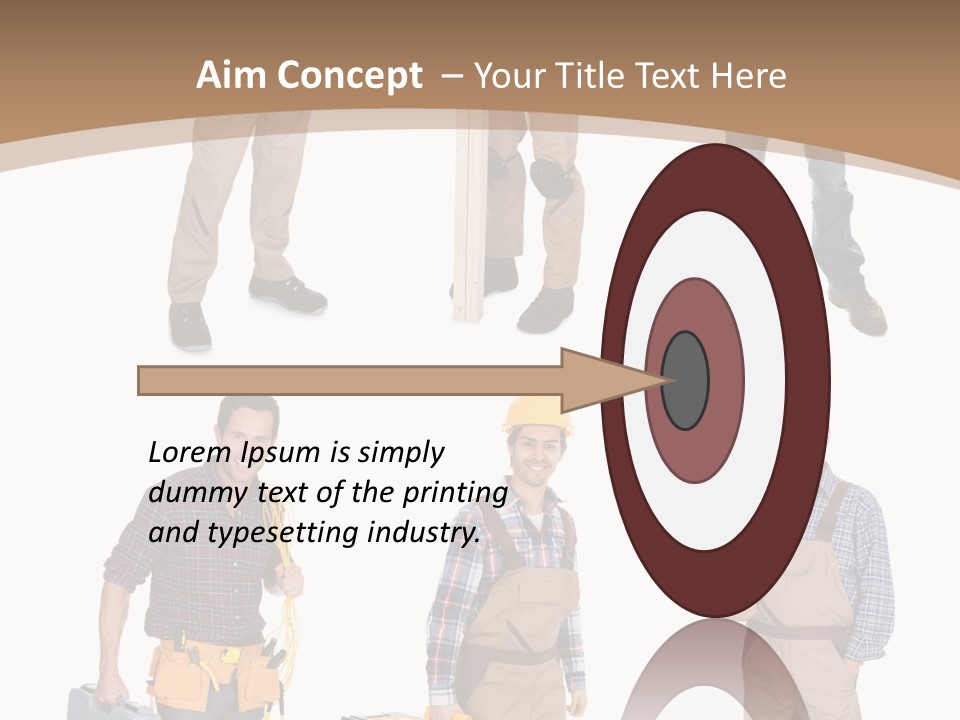 Aim Concept – Your Title Text Here

Lorem Ipsum is simply dummy text of the printing and typesetting industry.